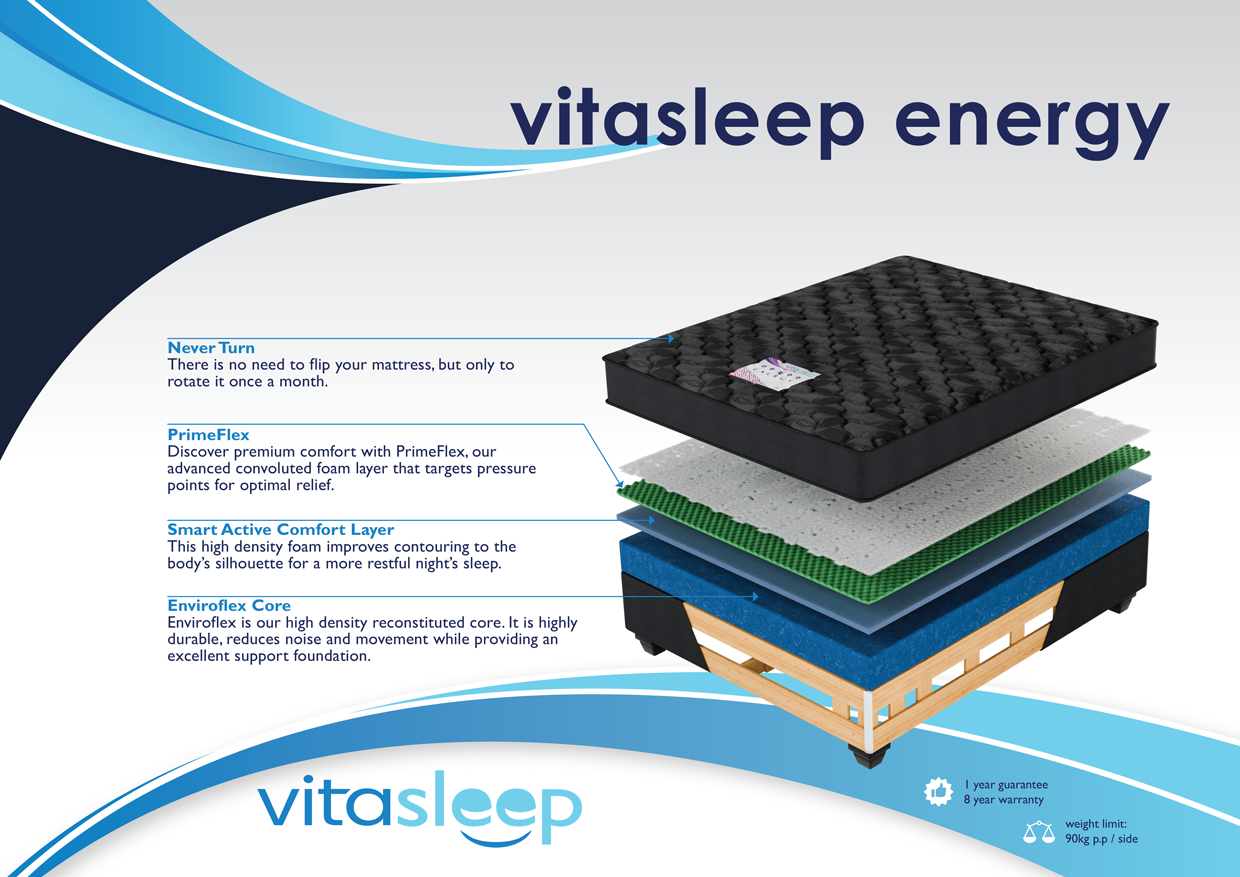 vitasleep energy

Never Turn
There is no need to flip your mattress, but only to rotate it once a month.

PrimeFlex
Discover premium comfort with PrimeFlex, our advanced convoluted foam layer that targets pressure points for optimal relief.

Smart Active Comfort Layer
This high density foam improves contouring to the body's silhouette for a more restful night's sleep.

Enviroflex Core
Enviroflex is our high density reconstituted core. It is highly durable, reduces noise and movement while providing an excellent support foundation.

vitasleep

1 year guarantee
8 year warranty

weight limit:
90kg p.p / side